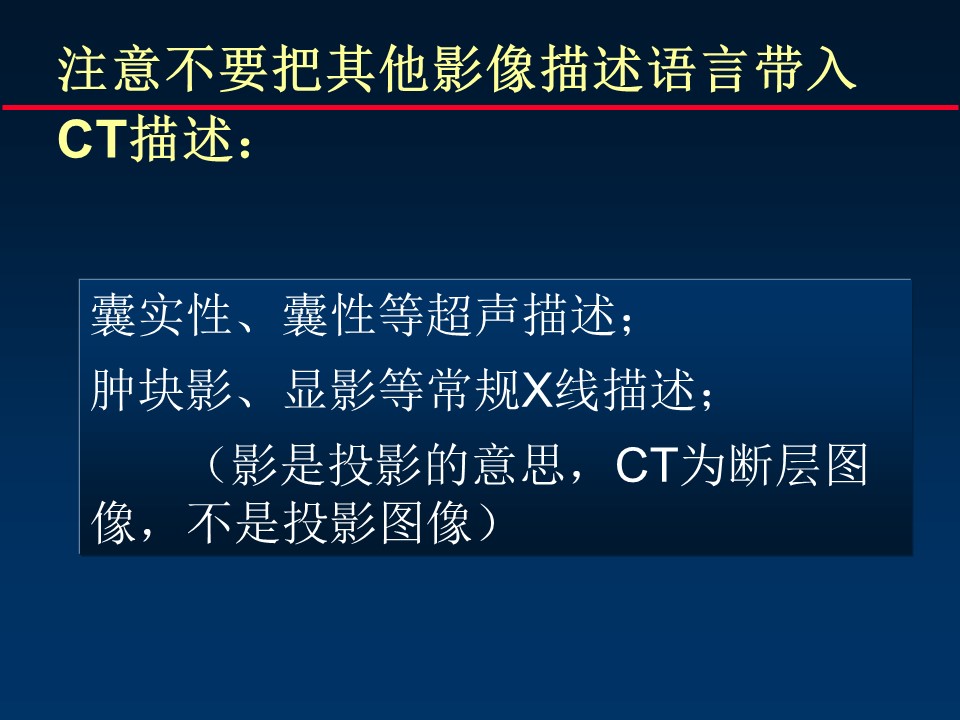 注意不要把其他影像描述语言带入CT描述：

囊实性、囊性等超声描述；

肿块影、显影等常规X线描述；

（影是投影的意思，CT为断层图像，不是投影图像）